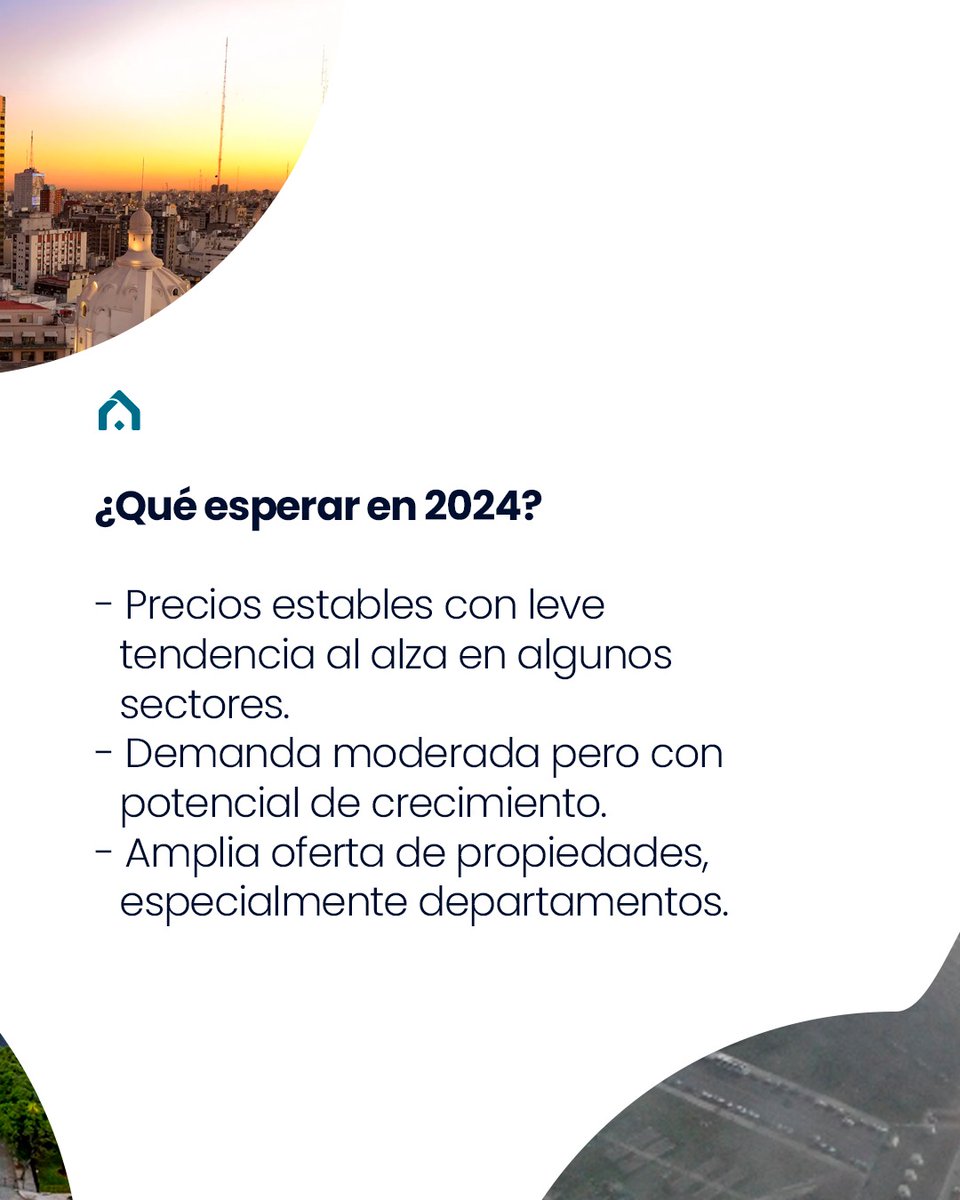 ¿Qué esperar en 2024?

- Precios estables con leve tendencia al alza en algunos sectores.
- Demanda moderada pero con potencial de crecimiento.
- Amplia oferta de propiedades, especialmente departamentos.